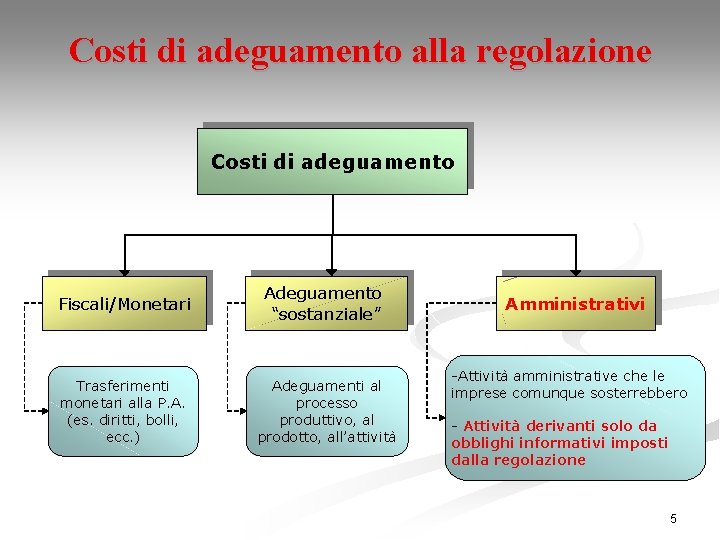 Costi di adeguamento alla regolazione

Costi di adeguamento

Fiscali/Monetari

Adeguamento "sostanziale"

Amministrativi

Trasferimenti monetari alla P.A. (es. diritti, bolli, ecc.)

Adeguamenti al processo produttivo, al prodotto, all'attività

-Attività amministrative che le imprese comunque sosterrebbero

- Attività derivanti solo da obblighi informativi imposti dalla regolazione

5